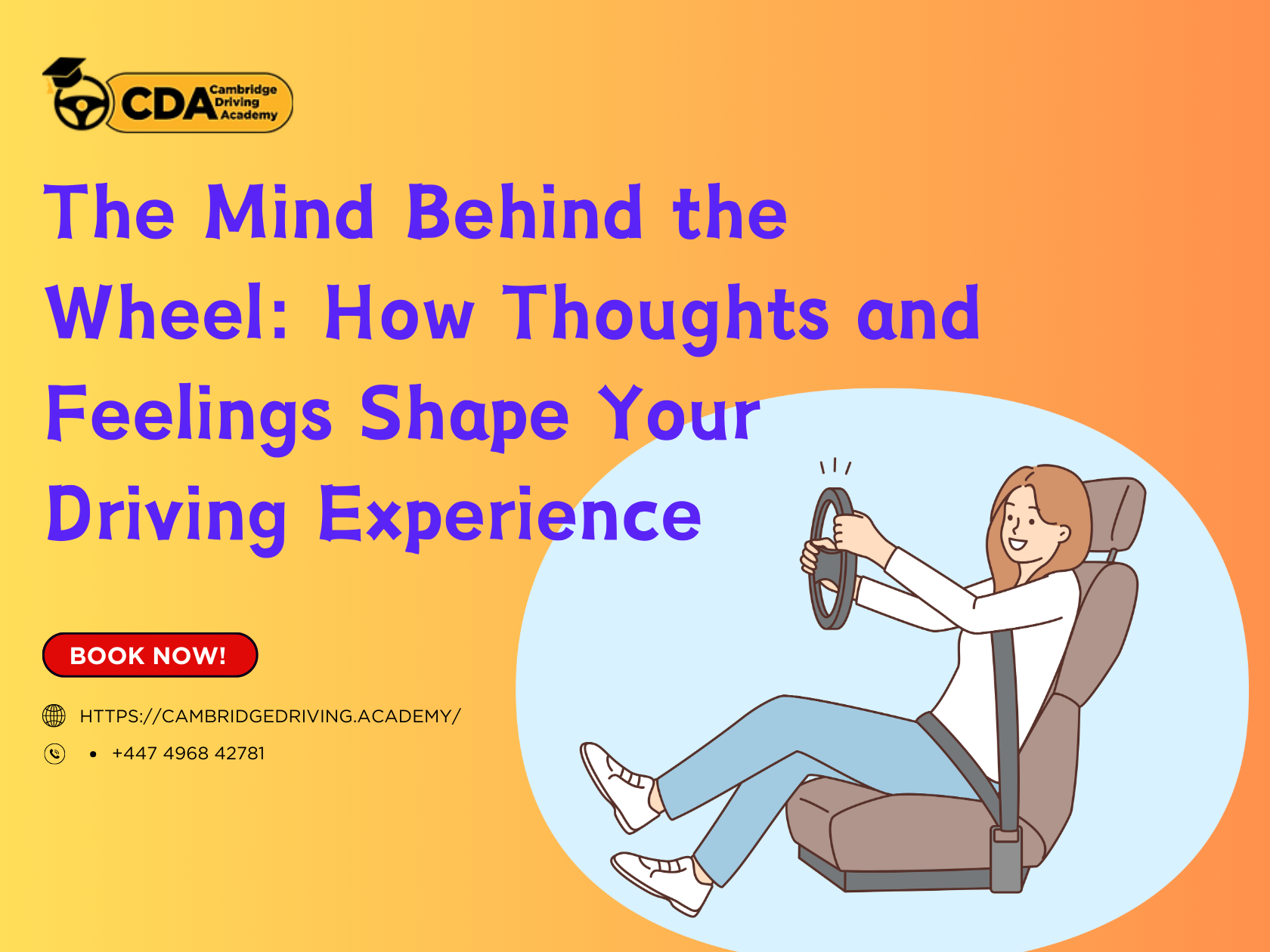 CDA Cambridge Driving Academy

The Mind Behind the Wheel: How Thoughts and Feelings Shape Your Driving Experience

BOOK NOW!

HTTPS://CAMBRIDGEDRIVING.ACADEMY/

• +447 4968 42781